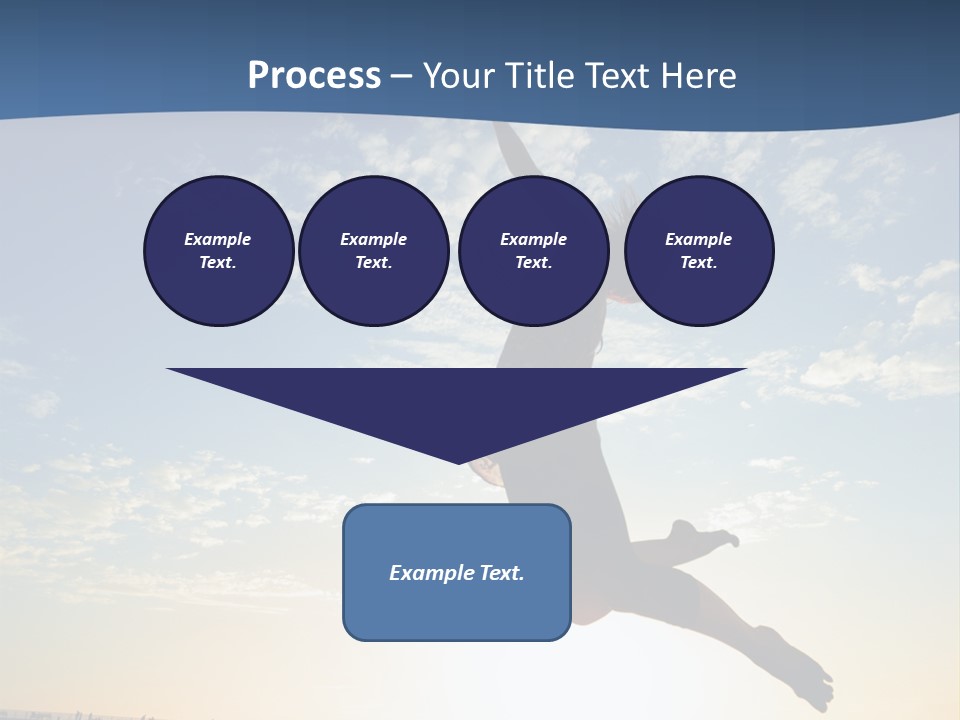 Process – Your Title Text Here

Example Text.

Example Text.

Example Text.

Example Text.

Example Text.